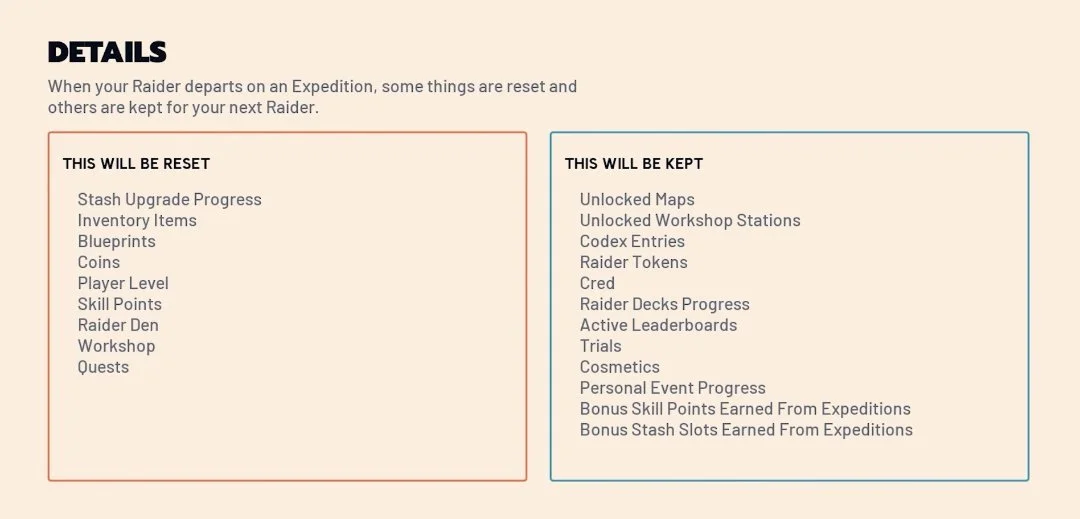 DETAILS

When your Raider departs on an Expedition, some things are reset and others are kept for your next Raider.

THIS WILL BE RESET

Stash Upgrade Progress
Inventory Items
Blueprints
Coins
Player Level
Skill Points
Raider Den
Workshop
Quests

THIS WILL BE KEPT

Unlocked Maps
Unlocked Workshop Stations
Codex Entries
Raider Tokens
Cred
Raider Decks Progress
Active Leaderboards
Trials
Cosmetics
Personal Event Progress
Bonus Skill Points Earned From Expeditions
Bonus Stash Slots Earned From Expeditions